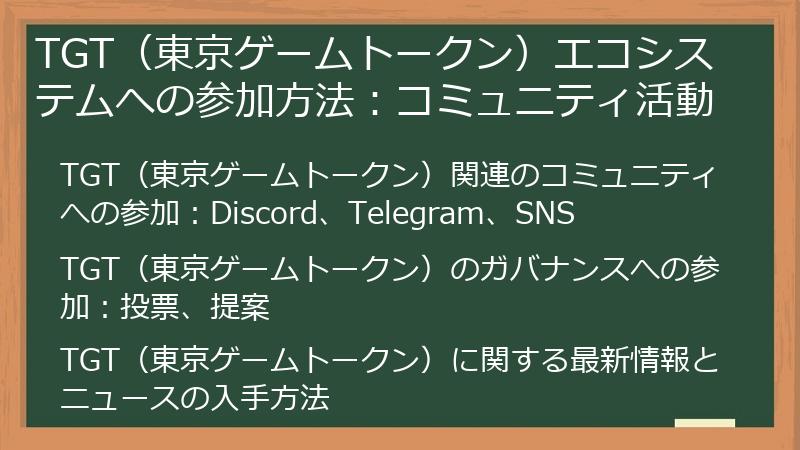 TGT（東京ゲームトークン）エコシステムへの参加方法：コミュニティ活動

TGT（東京ゲームトークン）関連のコミュニティへの参加：Discord、Telegram、SNS

TGT（東京ゲームトークン）のガバナンスへの参加：投票、提案

TGT（東京ゲームトークン）に関する最新情報とニュースの入手方法